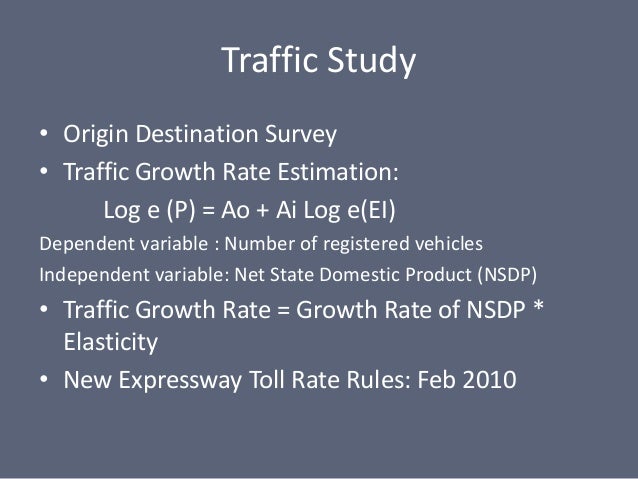 Traffic Study

• Origin Destination Survey
• Traffic Growth Rate Estimation:
Log e (P) = Ao + Ai Log e(EI)
Dependent variable : Number of registered vehicles
Independent variable: Net State Domestic Product (NSDP)
• Traffic Growth Rate = Growth Rate of NSDP * Elasticity
• New Expressway Toll Rate Rules: Feb 2010